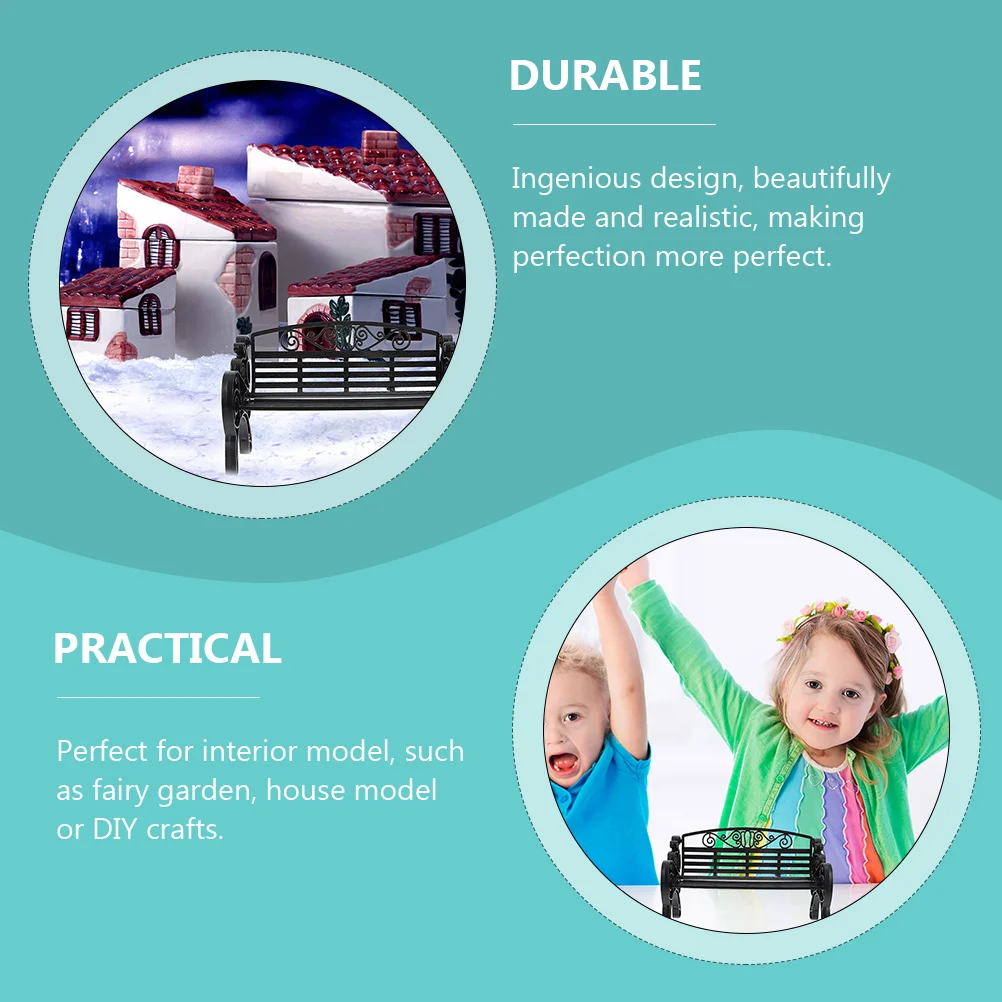 DURABLE

Ingenious design, beautifully made and realistic, making perfection more perfect.

PRACTICAL

Perfect for interior model, such as fairy garden, house model or DIY crafts.